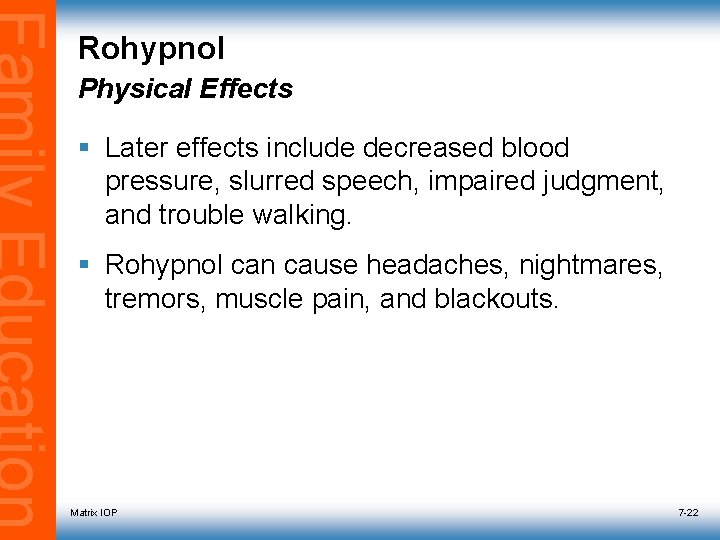 Family Education

Rohypnol
Physical Effects

▪ Later effects include decreased blood pressure, slurred speech, impaired judgment, and trouble walking.

▪ Rohypnol can cause headaches, nightmares, tremors, muscle pain, and blackouts.

Matrix IOP

7-22